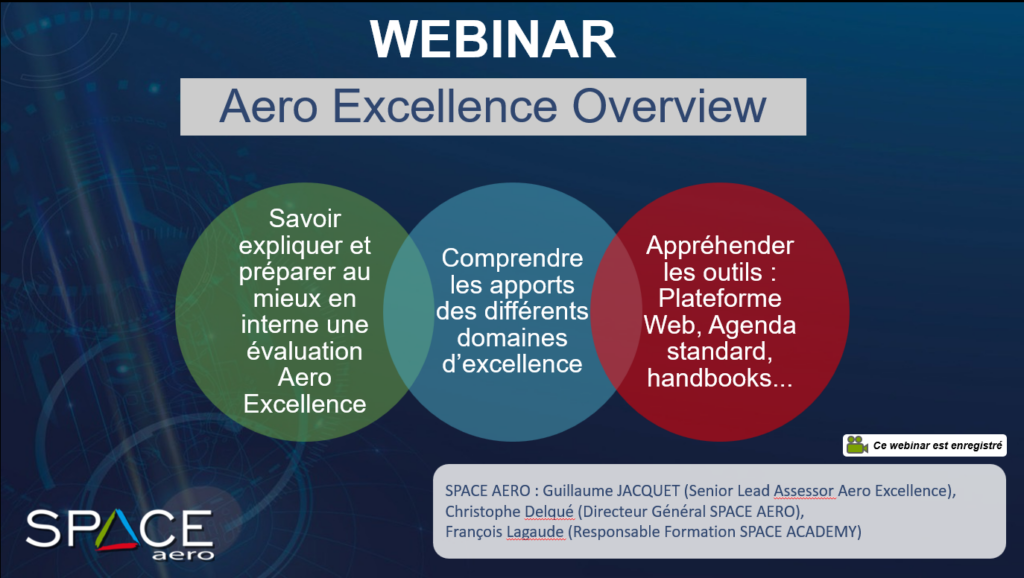 WEBINAR

Aero Excellence Overview

Savoir expliquer et préparer au mieux en interne une évaluation Aero Excellence

Comprendre les apports des différents domaines d'excellence

Appréhender les outils : Plateforme Web, Agenda standard, handbooks...

Ce webinar est enregistré

SPACE AERO : Guillaume JACQUET (Senior Lead Assessor Aero Excellence), Christophe Delqué (Directeur Général SPACE AERO), François Lagaude (Responsable Formation SPACE ACADEMY)

SPACE aero